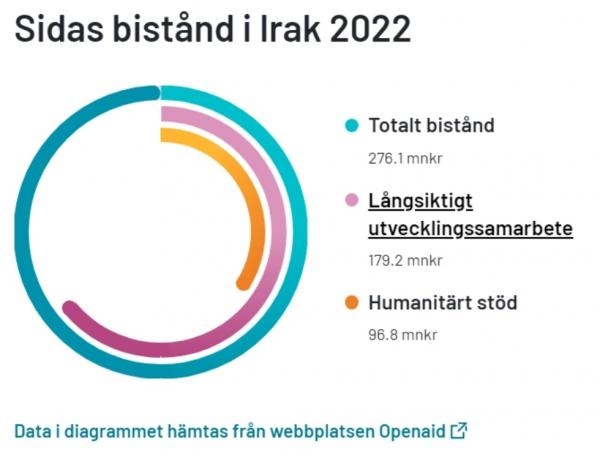 Sidas bistånd i Irak 2022

Totalt bistånd
276.1 mnkr

Långsiktigt utvecklingssamarbete
179.2 mnkr

Humanitärt stöd
96.8 mnkr

Data i diagrammet hämtas från webbplatsen Openaid